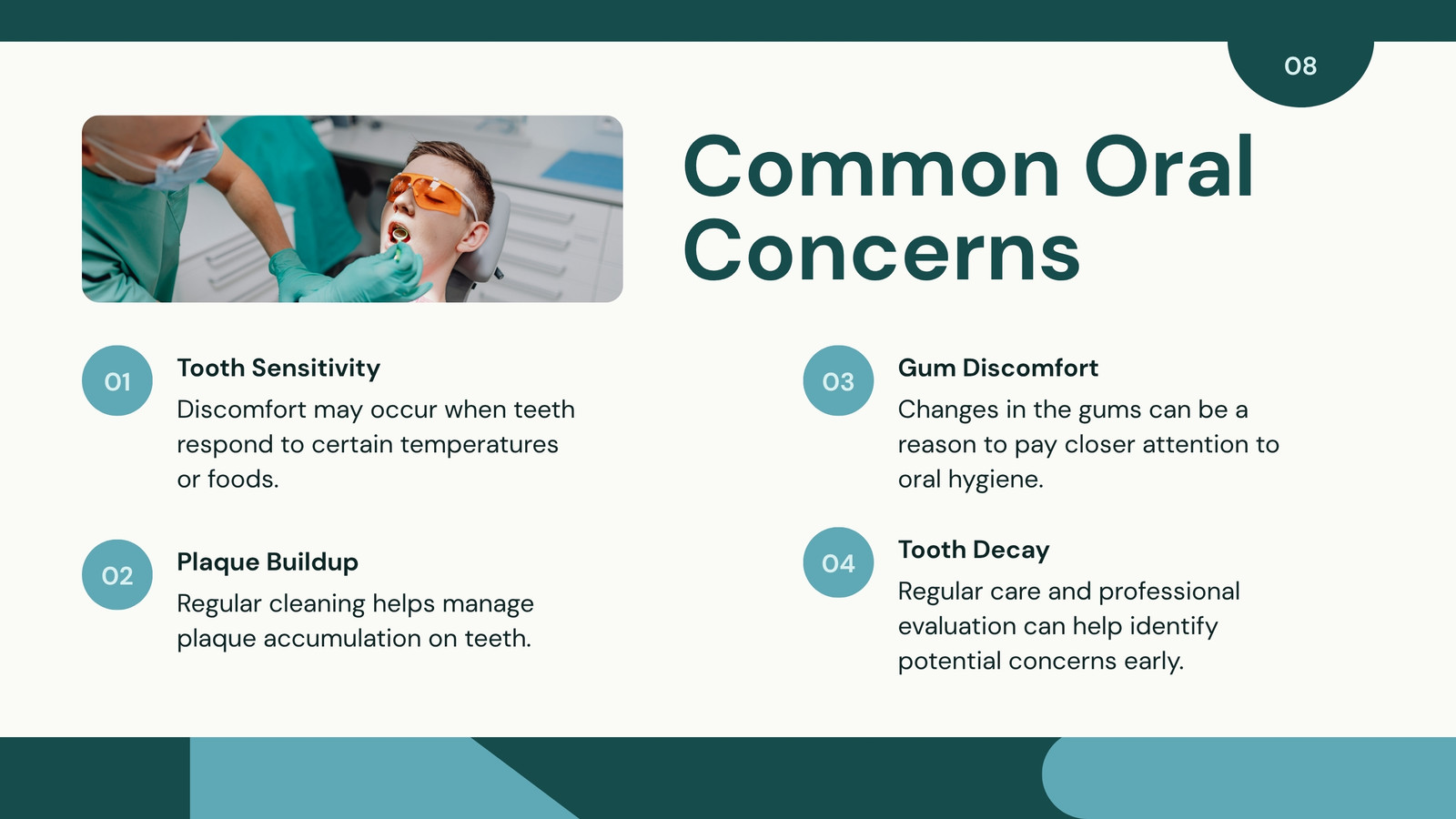 08

Common Oral Concerns

01

Tooth Sensitivity

Discomfort may occur when teeth respond to certain temperatures or foods.

02

Plaque Buildup

Regular cleaning helps manage plaque accumulation on teeth.

03

Gum Discomfort

Changes in the gums can be a reason to pay closer attention to oral hygiene.

04

Tooth Decay

Regular care and professional evaluation can help identify potential concerns early.